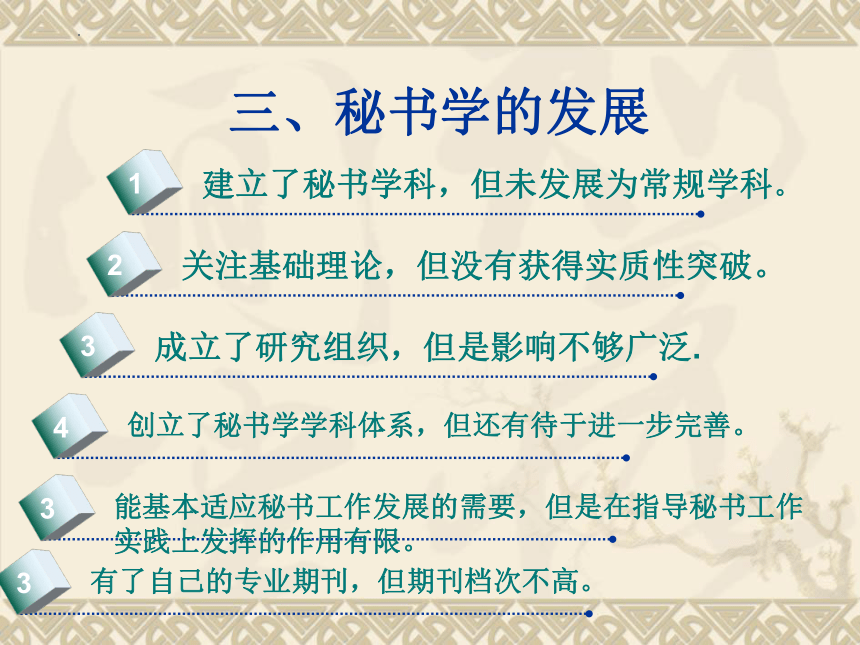 三、秘书学的发展

1 建立了秘书学科，但未发展为常规学科。

2 关注基础理论，但没有获得实质性突破。

3 成立了研究组织，但是影响不够广泛.

4 创立了秘书学学科体系，但还有待于进一步完善。

3 能基本适应秘书工作发展的需要，但是在指导秘书工作实践上发挥的作用有限。

3 有了自己的专业期刊，但期刊档次不高。